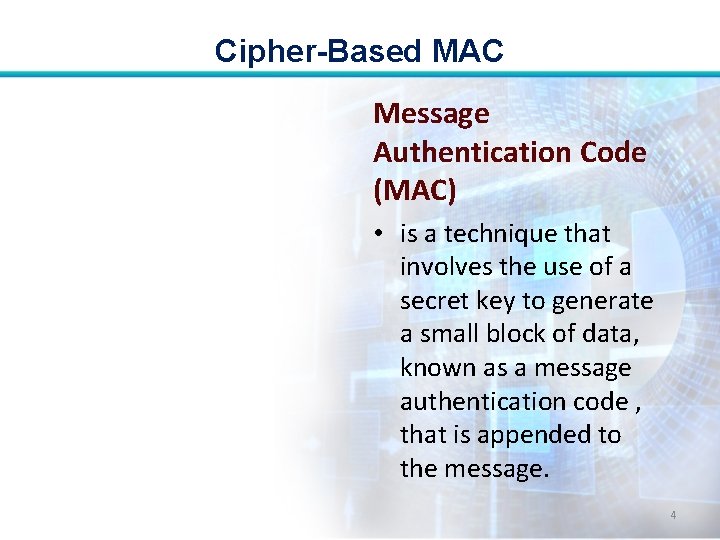 Cipher-Based MAC

Message Authentication Code (MAC)

• is a technique that involves the use of a secret key to generate a small block of data, known as a message authentication code , that is appended to the message.

4